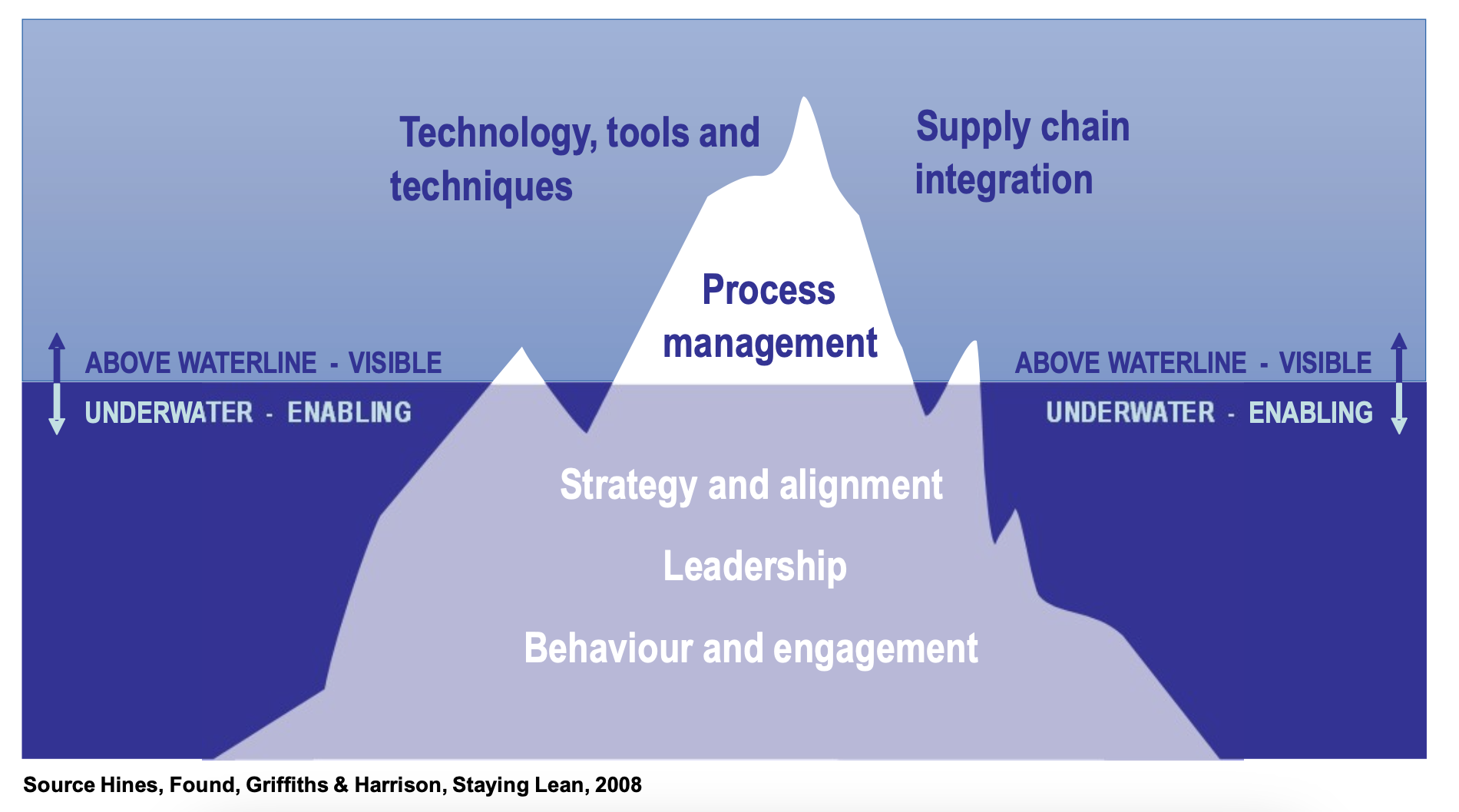 Technology, tools and techniques

Supply chain integration

Process management

ABOVE WATERLINE - VISIBLE

UNDERWATER - ENABLING

ABOVE WATERLINE - VISIBLE

UNDERWATER - ENABLING

Strategy and alignment

Leadership

Behaviour and engagement

Source Hines, Found, Griffiths & Harrison, Staying Lean, 2008